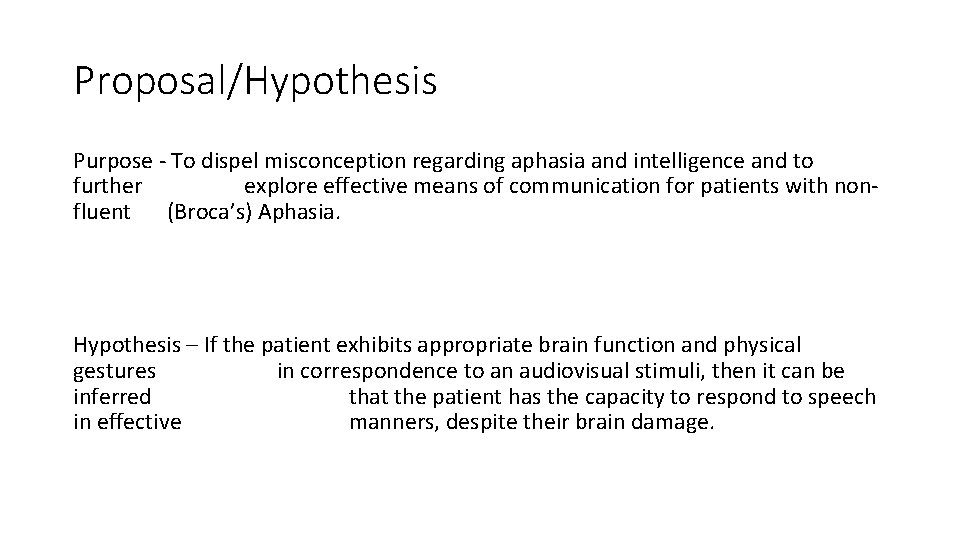 Proposal/Hypothesis

Purpose - To dispel misconception regarding aphasia and intelligence and to further explore effective means of communication for patients with non-fluent (Broca's) Aphasia.

Hypothesis – If the patient exhibits appropriate brain function and physical gestures in correspondence to an audiovisual stimuli, then it can be inferred that the patient has the capacity to respond to speech in effective manners, despite their brain damage.